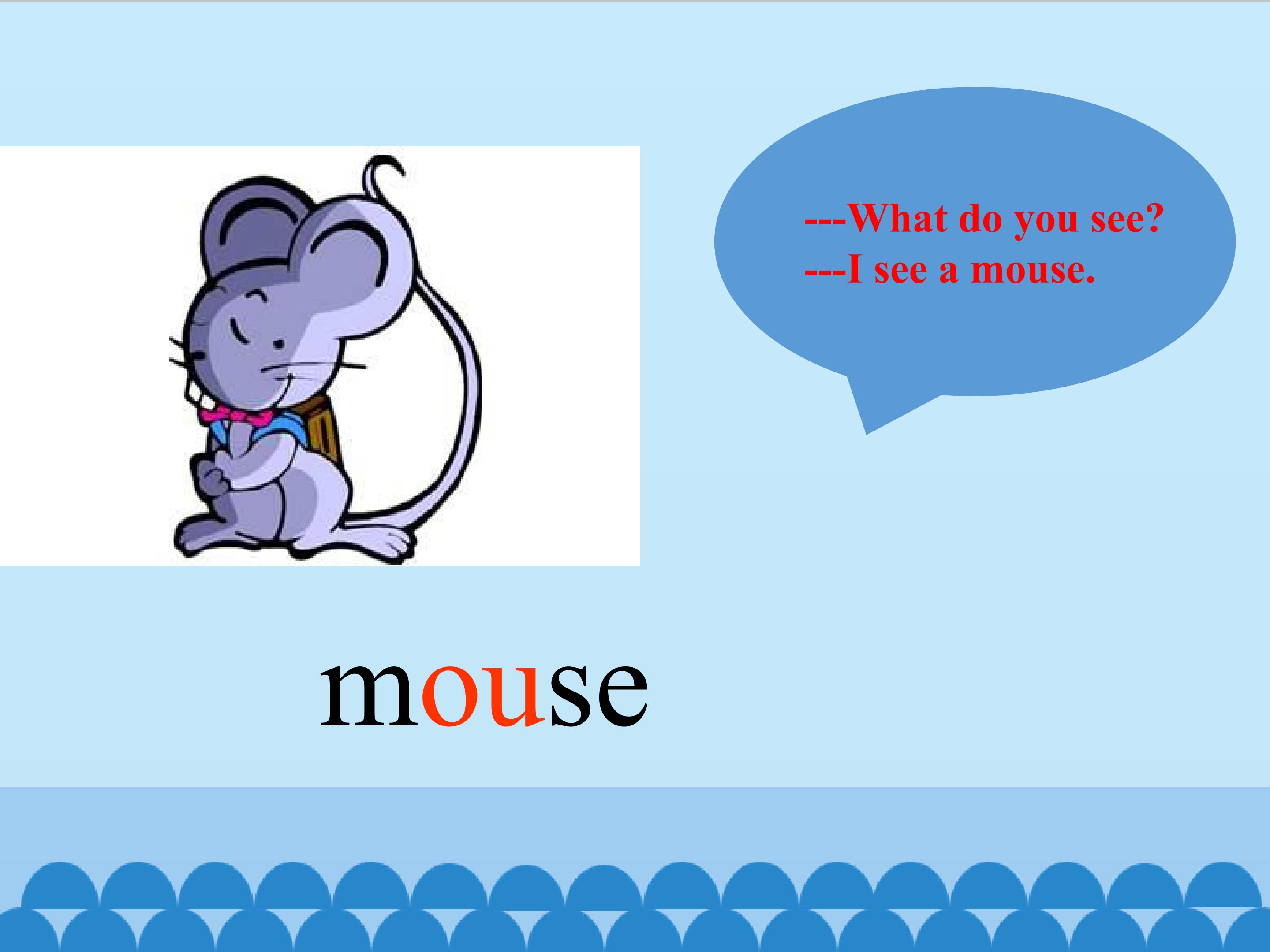 ---What do you see?
---I see a mouse.

mouse